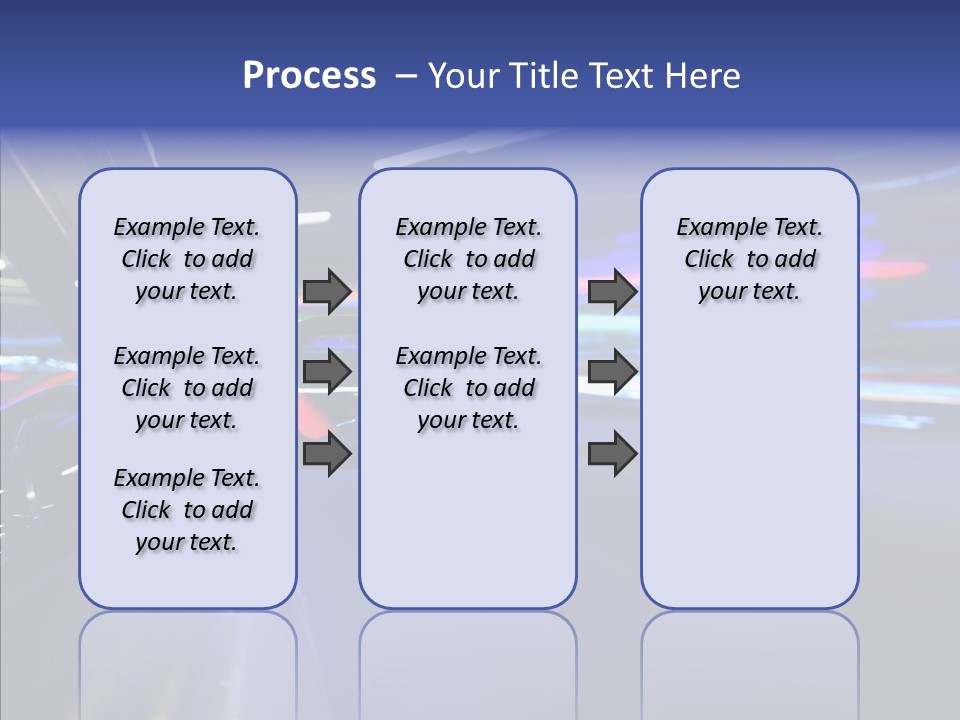 Process – Your Title Text Here

Example Text. Click to add your text.

Example Text. Click to add your text.

Example Text. Click to add your text.

Example Text. Click to add your text.

Example Text. Click to add your text.

Example Text. Click to add your text.